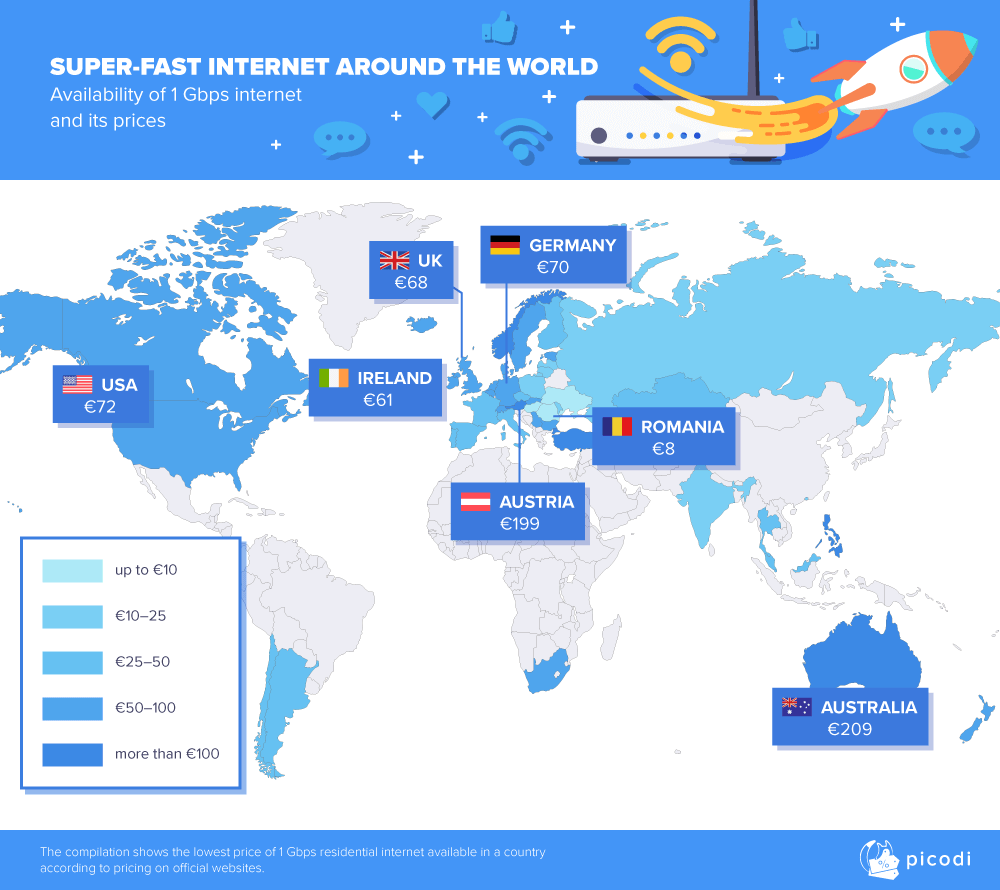 SUPER-FAST INTERNET AROUND THE WORLD
Availability of 1 Gbps internet and its prices

UK
€68

GERMANY
€70

USA
€72

IRELAND
€61

ROMANIA
€8

AUSTRIA
€199

AUSTRALIA
€209

up to €10
€10–25
€25–50
€50–100
more than €100

The compilation shows the lowest price of 1 Gbps residential internet available in a country according to pricing on official websites.

picodi